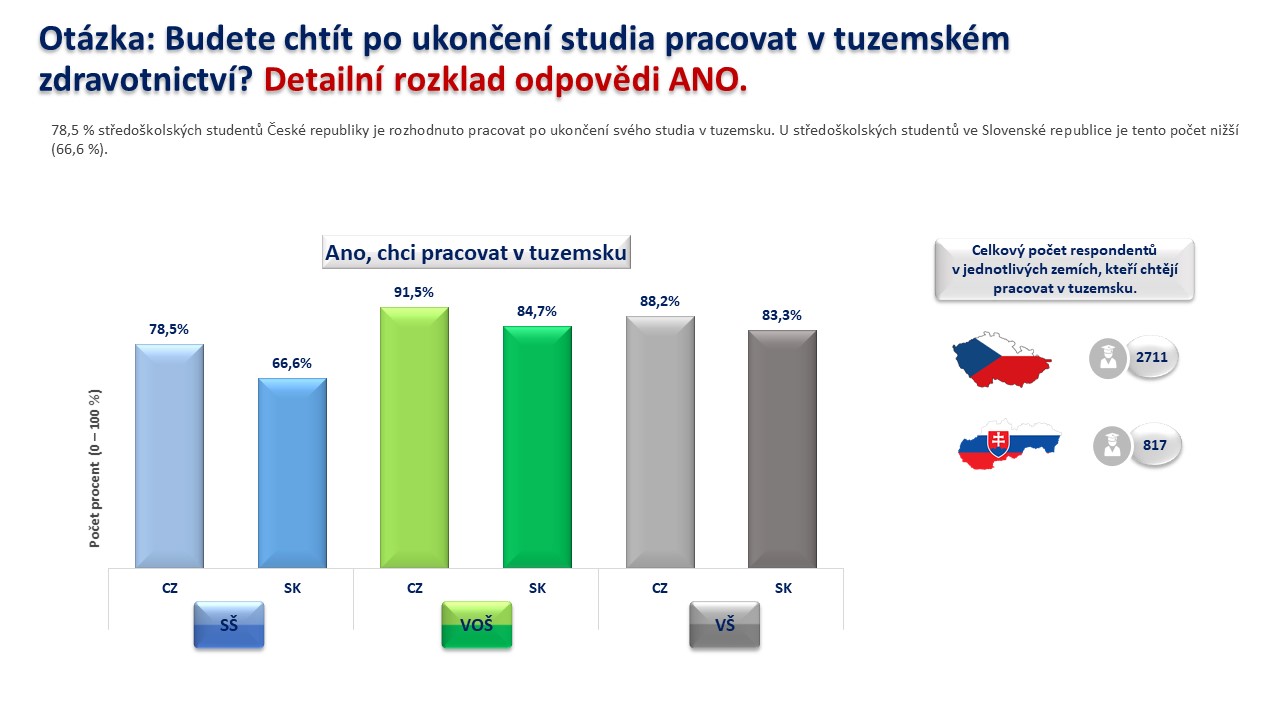 Otázka: Budete chtít po ukončení studia pracovat v tuzemském zdravotnictví? Detailní rozklad odpovědi ANO.

78,5 % středoškolských studentů České republiky je rozhodnuto pracovat po ukončení svého studia v tuzemsku. U středoškolských studentů ve Slovenské republice je tento počet nižší (66,6 %).

Ano, chci pracovat v tuzemsku

Počet procent (0 – 100 %)

78,5%
66,6%
91,5%
84,7%
88,2%
83,3%

CZ
SK
CZ
SK
CZ
SK

SŠ
VOŠ
VŠ

Celkový počet respondentů v jednotlivých zemích, kteří chtějí pracovat v tuzemsku.

2711

817